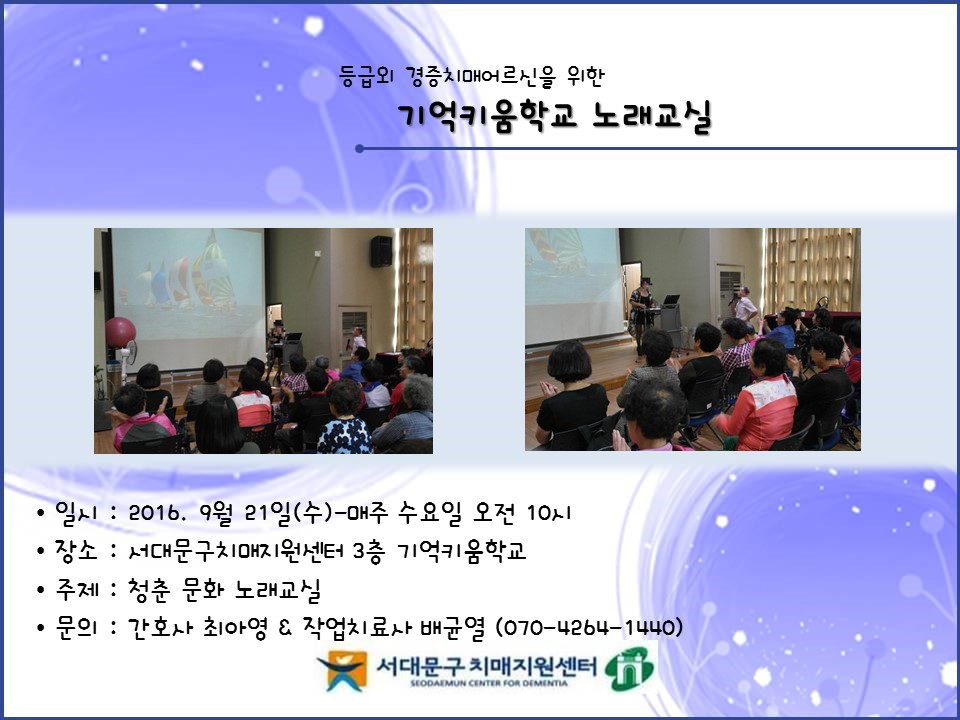 등급외 경증치매어르신을 위한

기억키움학교 노래교실

• 일시 : 2016. 9월 21일(수)-매주 수요일 오전 10시
• 장소 : 서대문구치매지원센터 3층 기억키움학교
• 주제 : 청춘 문화 노래교실
• 문의 : 간호사 최아영 & 작업치료사 배균열 (070-4264-1440)

서대문구 치매지원센터
SEODAEMUN CENTER FOR DEMENTIA